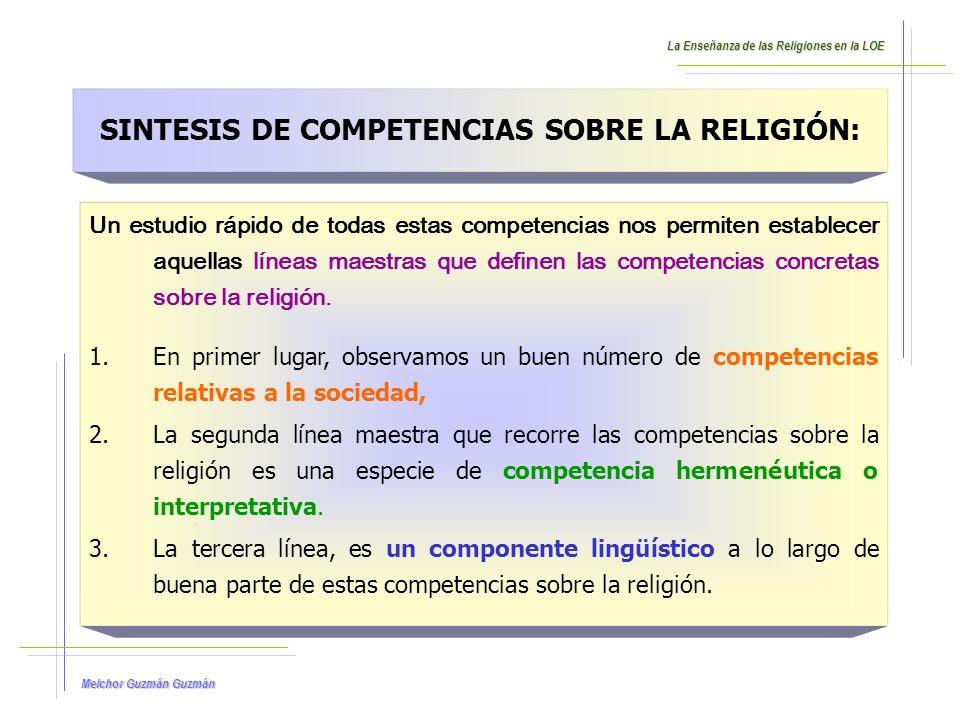 La Enseñanza de las Religiones en la LOE

SINTESIS DE COMPETENCIAS SOBRE LA RELIGIÓN:

Un estudio rápido de todas estas competencias nos permiten establecer aquellas líneas maestras que definen las competencias concretas sobre la religión.

1. En primer lugar, observamos un buen número de competencias relativas a la sociedad,

2. La segunda línea maestra que recorre las competencias sobre la religión es una especie de competencia hermenéutica o interpretativa.

3. La tercera línea, es un componente lingüístico a lo largo de buena parte de estas competencias sobre la religión.

Melchor Guzmán Guzmán